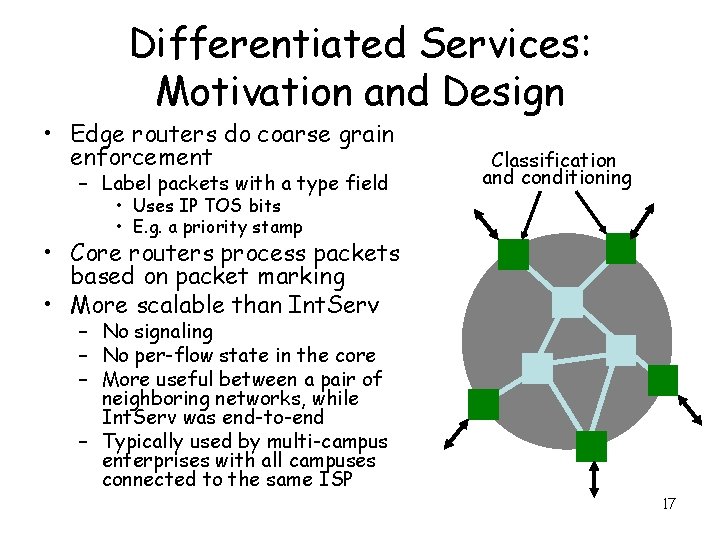 Differentiated Services: Motivation and Design

• Edge routers do coarse grain enforcement
  – Label packets with a type field
    • Uses IP TOS bits
    • E.g. a priority stamp
• Core routers process packets based on packet marking
• More scalable than IntServ
  – No signaling
  – No per-flow state in the core
  – More useful between a pair of neighboring networks, while IntServ was end-to-end
  – Typically used by multi-campus enterprises with all campuses connected to the same ISP

Classification and conditioning

17